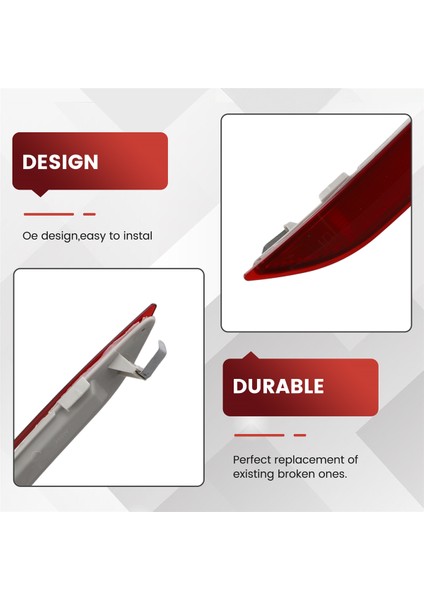 DESIGN

Oe design,easy to instal

DURABLE

Perfect replacement of existing broken ones.